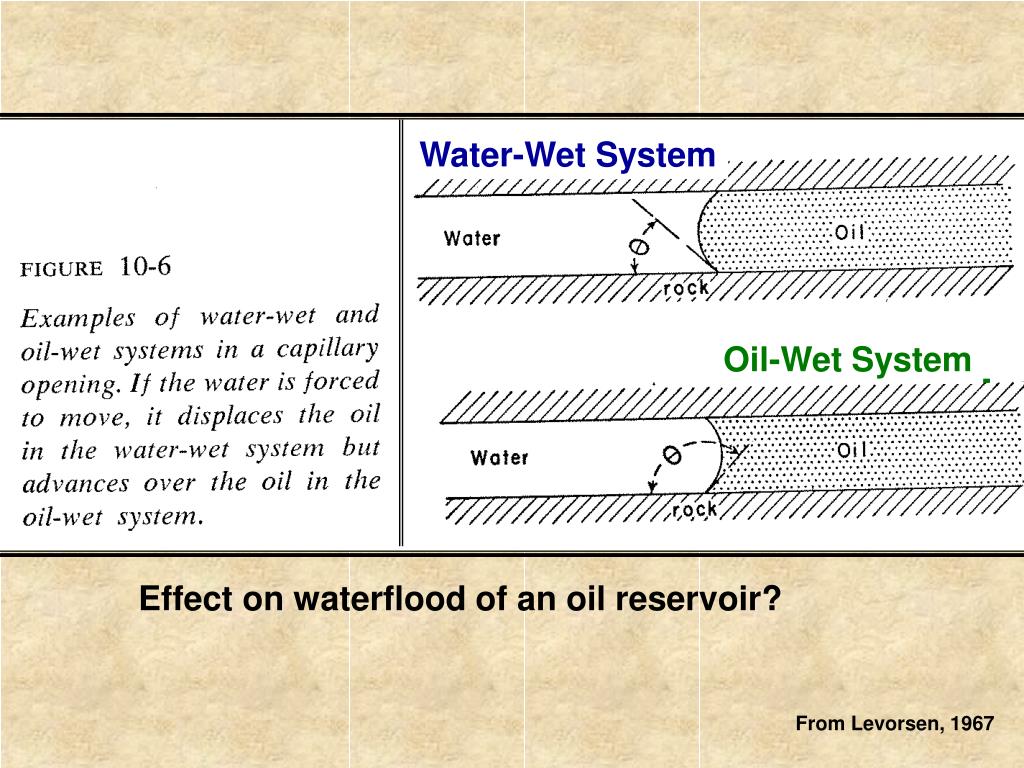 FIGURE 10-6

Examples of water-wet and oil-wet systems in a capillary opening. If the water is forced to move, it displaces the oil in the water-wet system but advances over the oil in the oil-wet system.

Water-Wet System

Water

$\theta$

Oil

rock

Oil-Wet System

Water

$\theta$

Oil

rock

Effect on waterflood of an oil reservoir?

From Levorsen, 1967